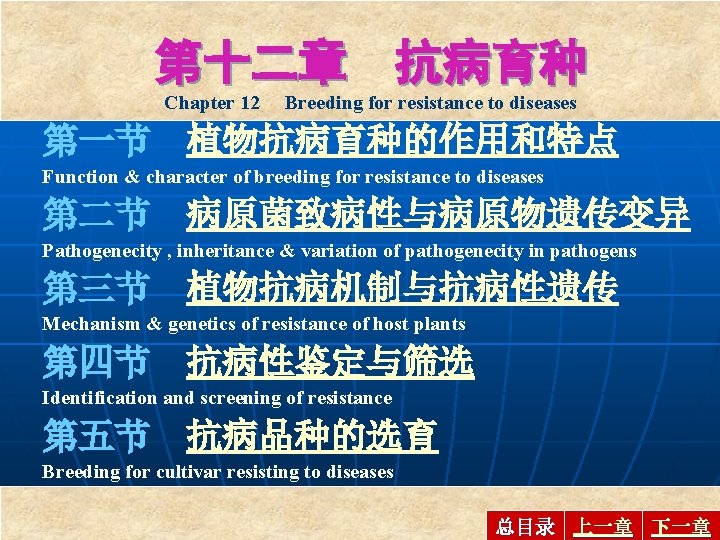 第十二章　抗病育种

Chapter 12　Breeding for resistance to diseases

第一节　植物抗病育种的作用和特点

Function & character of breeding for resistance to diseases

第二节　病原菌致病性与病原物遗传变异

Pathogenecity , inheritance & variation of pathogenecity in pathogens

第三节　植物抗病机制与抗病性遗传

Mechanism & genetics of resistance of host plants

第四节　抗病性鉴定与筛选

Identification and screening of resistance

第五节　抗病品种的选育

Breeding for cultivar resisting to diseases

总目录　上一章　下一章